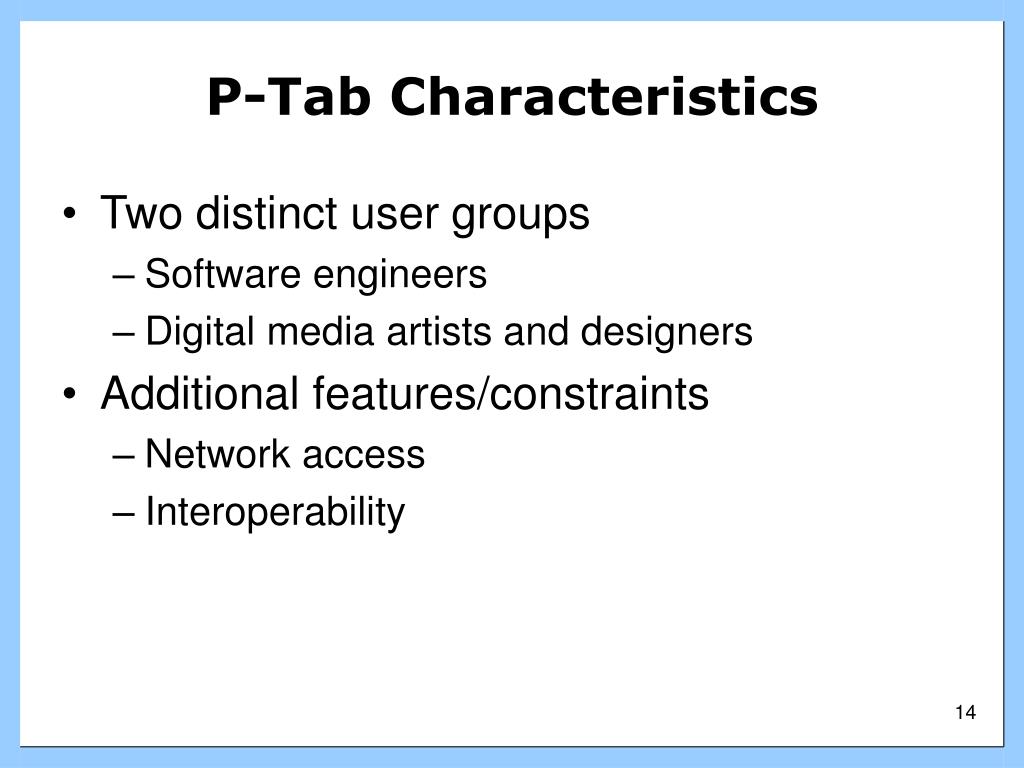 P-Tab Characteristics

• Two distinct user groups
– Software engineers
– Digital media artists and designers
• Additional features/constraints
– Network access
– Interoperability

14